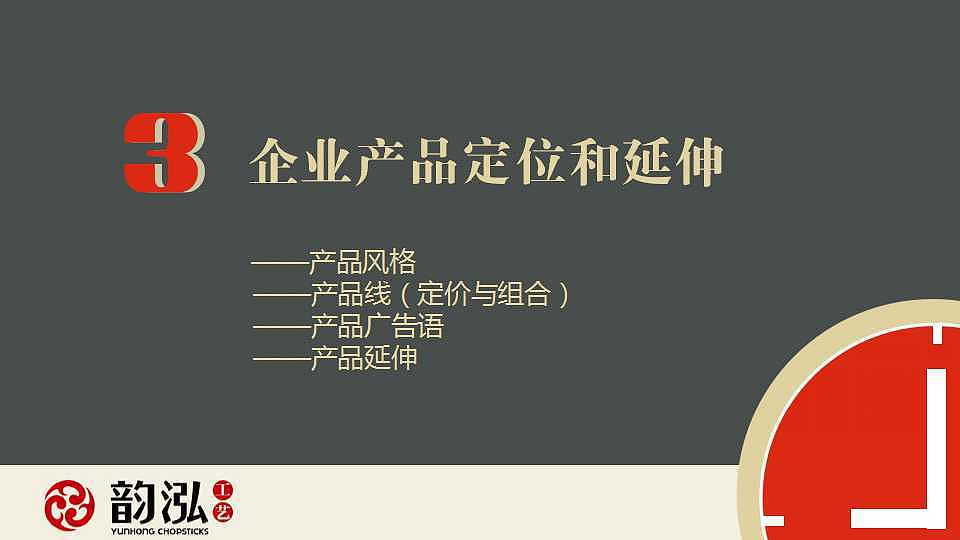 3 企业产品定位和延伸

——产品风格
——产品线（定价与组合）
——产品广告语
——产品延伸

韵泓 工艺
YUNHONG CHOPSTICKS